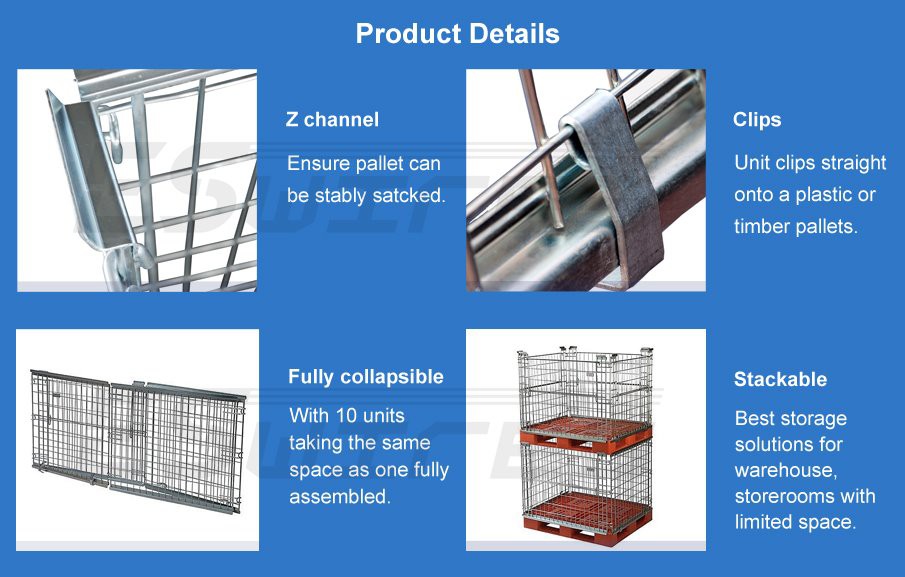 Product Details

Z channel

Ensure pallet can be stably satcked.

Clips

Unit clips straight onto a plastic or timber pallets.

Fully collapsible

With 10 units taking the same space as one fully assembled.

Stackable

Best storage solutions for warehouse, storerooms with limited space.